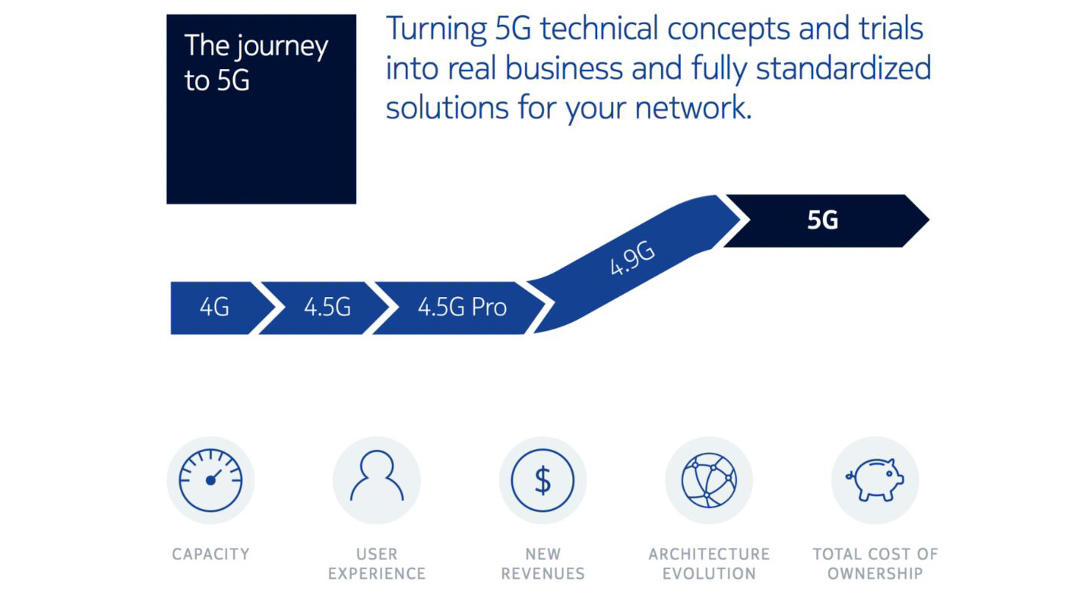 The journey to 5G

Turning 5G technical concepts and trials into real business and fully standardized solutions for your network.

4G

4.5G

4.5G Pro

4.9G

5G

$

CAPACITY

USER EXPERIENCE

NEW REVENUES

ARCHITECTURE EVOLUTION

TOTAL COST OF OWNERSHIP